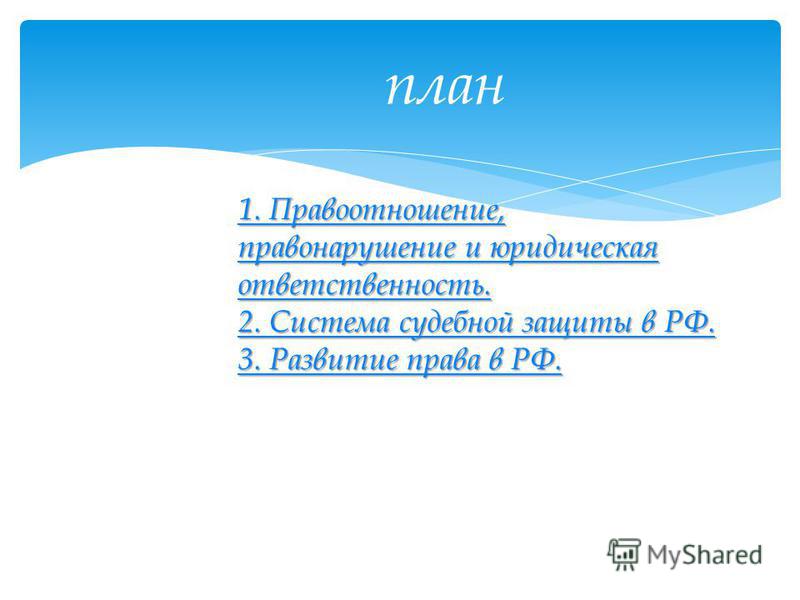 план

1. Правоотношение, правонарушение и юридическая ответственность.
2. Система судебной защиты в РФ.
3. Развитие права в РФ.

MyShared